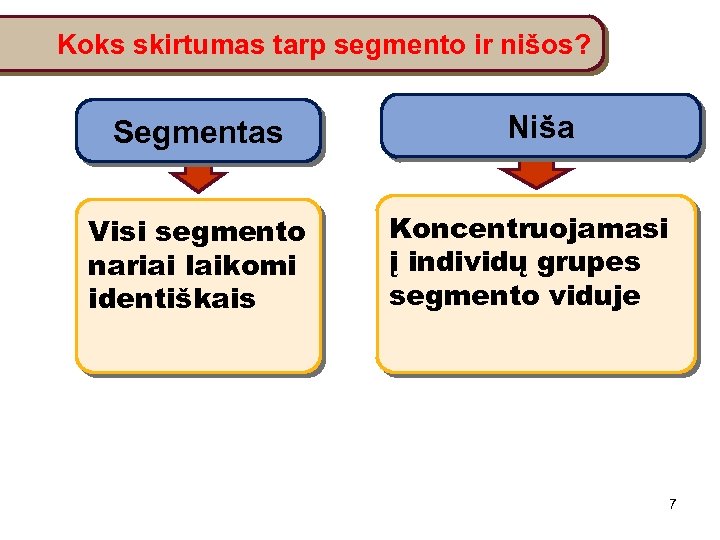 Koks skirtumas tarp segmento ir nišos?

Segmentas

Visi segmento nariai laikomi identiškais

Niša

Koncentruojamasi į individų grupes segmento viduje

7